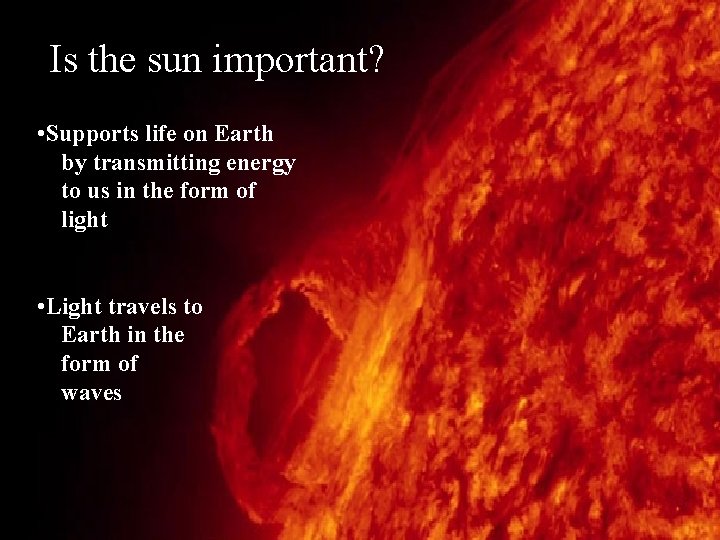 Is the sun important?

•Supports life on Earth by transmitting energy to us in the form of light

•Light travels to Earth in the form of waves